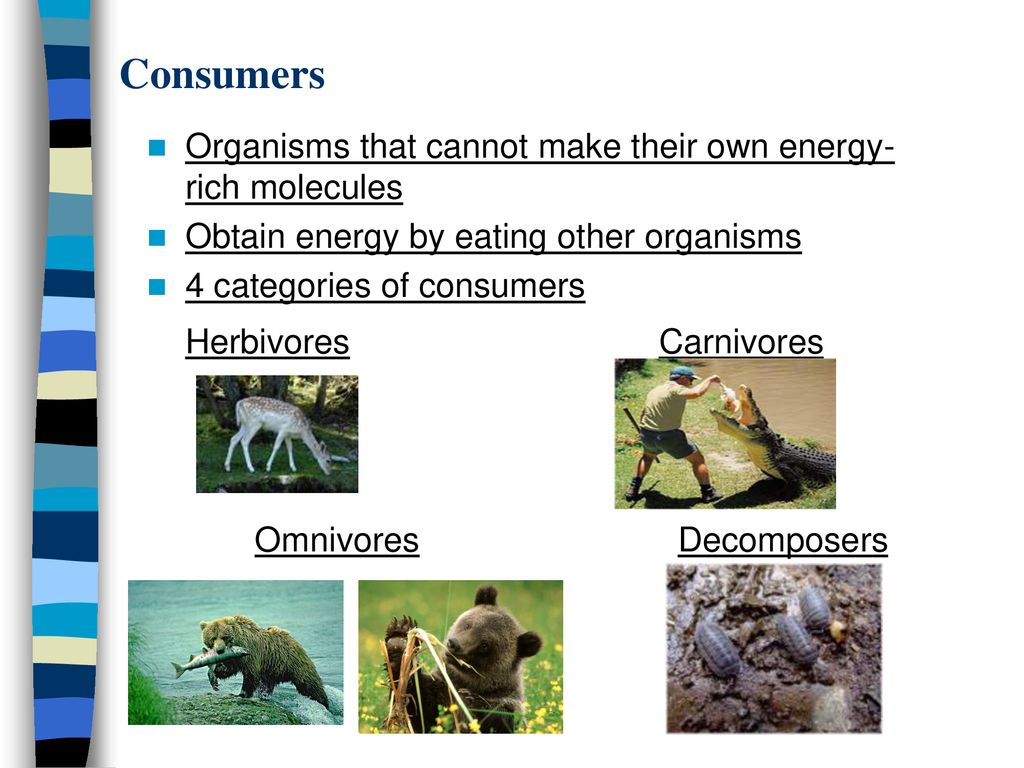 Consumers

Organisms that cannot make their own energy-rich molecules

Obtain energy by eating other organisms

4 categories of consumers

Herbivores

Carnivores

Omnivores

Decomposers